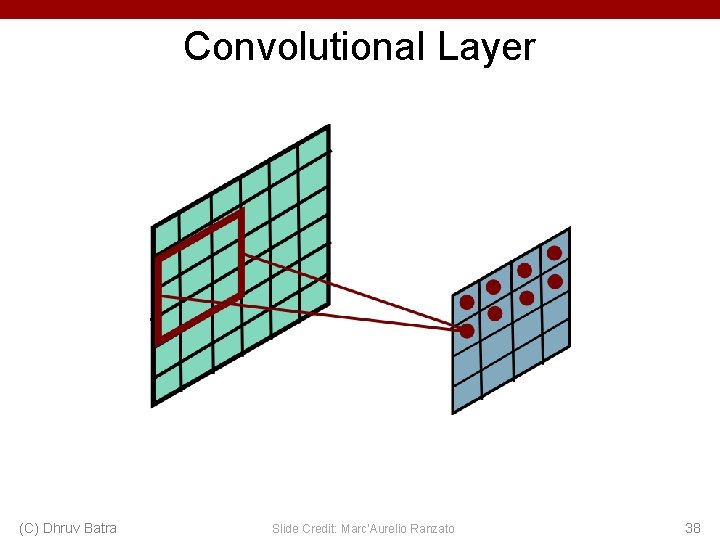 Convolutional Layer

(C) Dhruv Batra

Slide Credit: Marc'Aurelio Ranzato

38